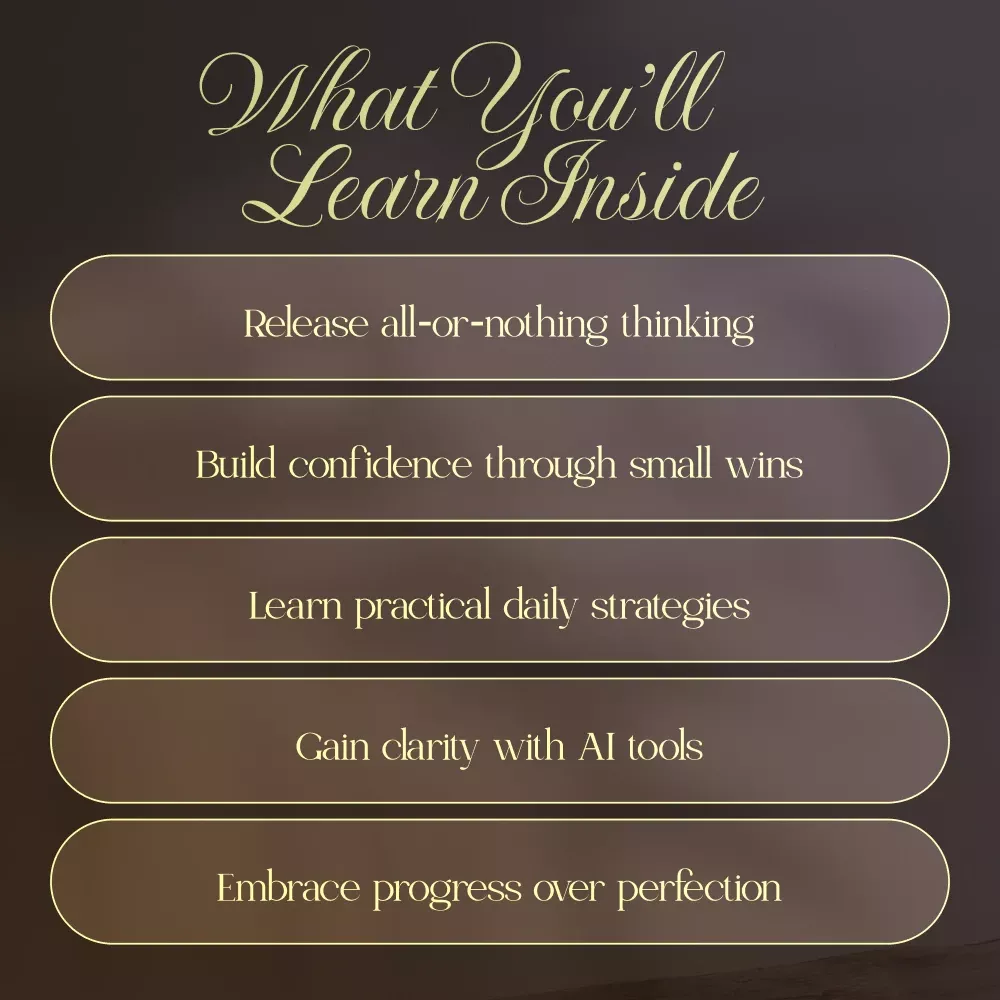 What You'll Learn Inside

Release all-or-nothing thinking

Build confidence through small wins

Learn practical daily strategies

Gain clarity with AI tools

Embrace progress over perfection